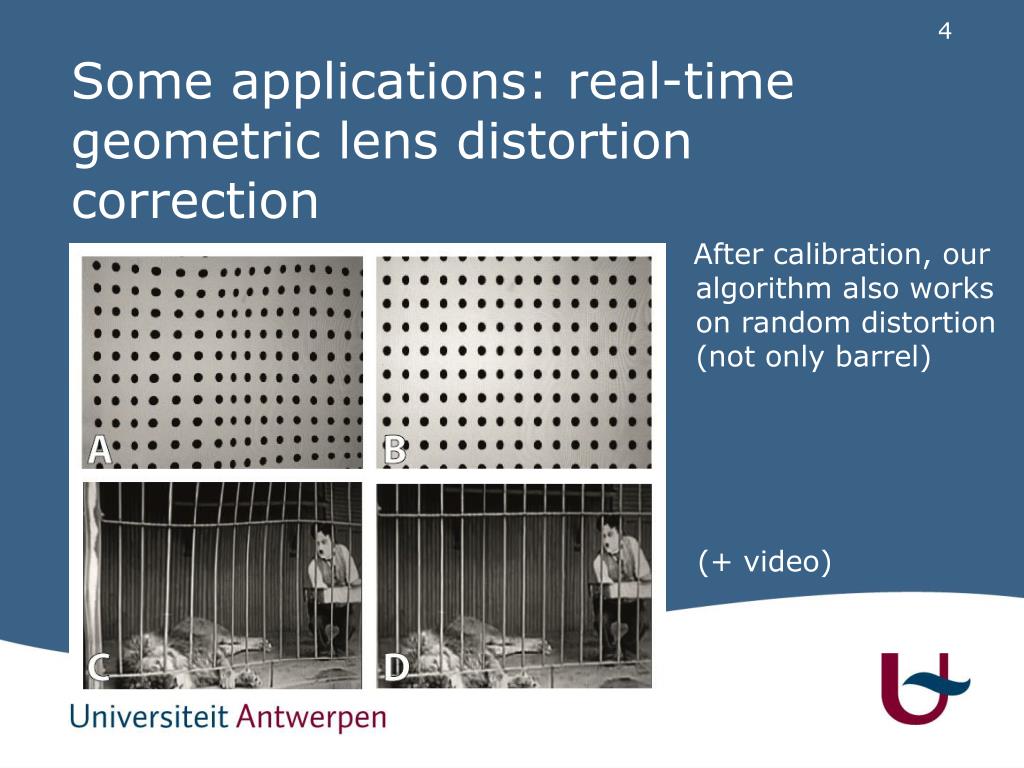 4

Some applications: real-time geometric lens distortion correction

A

B

C

D

After calibration, our algorithm also works on random distortion (not only barrel)

(+ video)

Universiteit Antwerpen